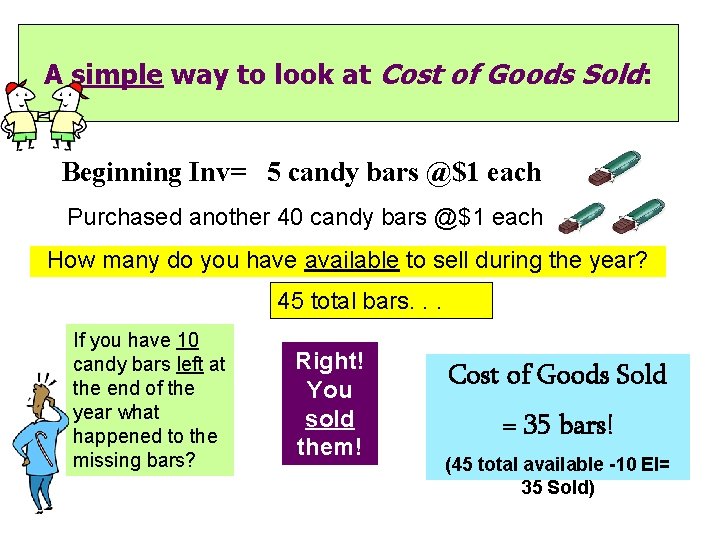 A simple way to look at Cost of Goods Sold:

Beginning Inv= 5 candy bars @$1 each

Purchased another 40 candy bars @$1 each

How many do you have available to sell during the year?

45 total bars. . .

If you have 10 candy bars left at the end of the year what happened to the missing bars?

Right! You sold them!

Cost of Goods Sold = 35 bars!

(45 total available -10 EI= 35 Sold)